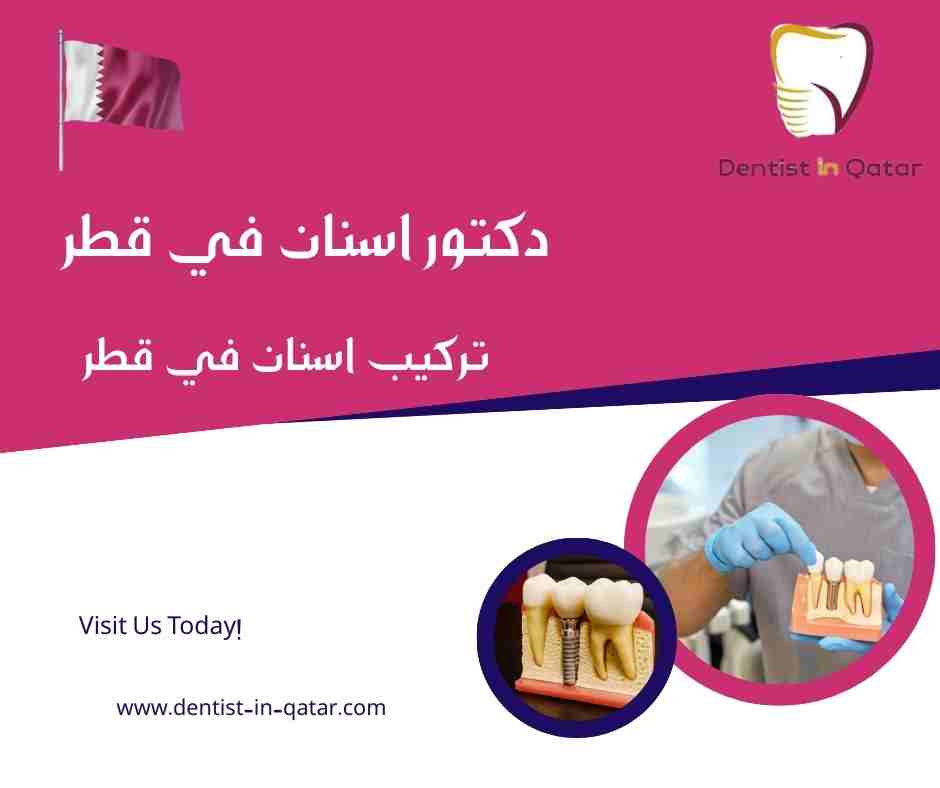 Dentist in Qatar

دكتور اسنان في قطر

تركيب اسنان في قطر

Visit Us Today!

www.dentist-in-qatar.com